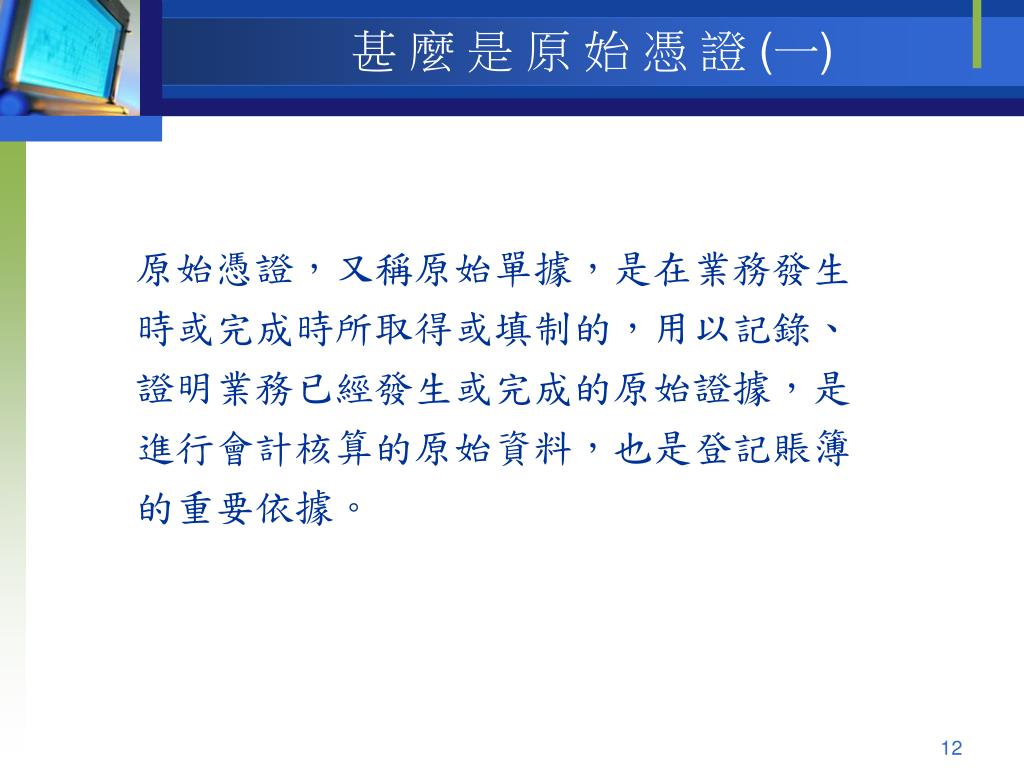 甚麼是原始憑證(一)

原始憑證，又稱原始單據，是在業務發生時或完成時所取得或填制的，用以記錄、證明業務已經發生或完成的原始證據，是進行會計核算的原始資料，也是登記賬簿的重要依據。

12